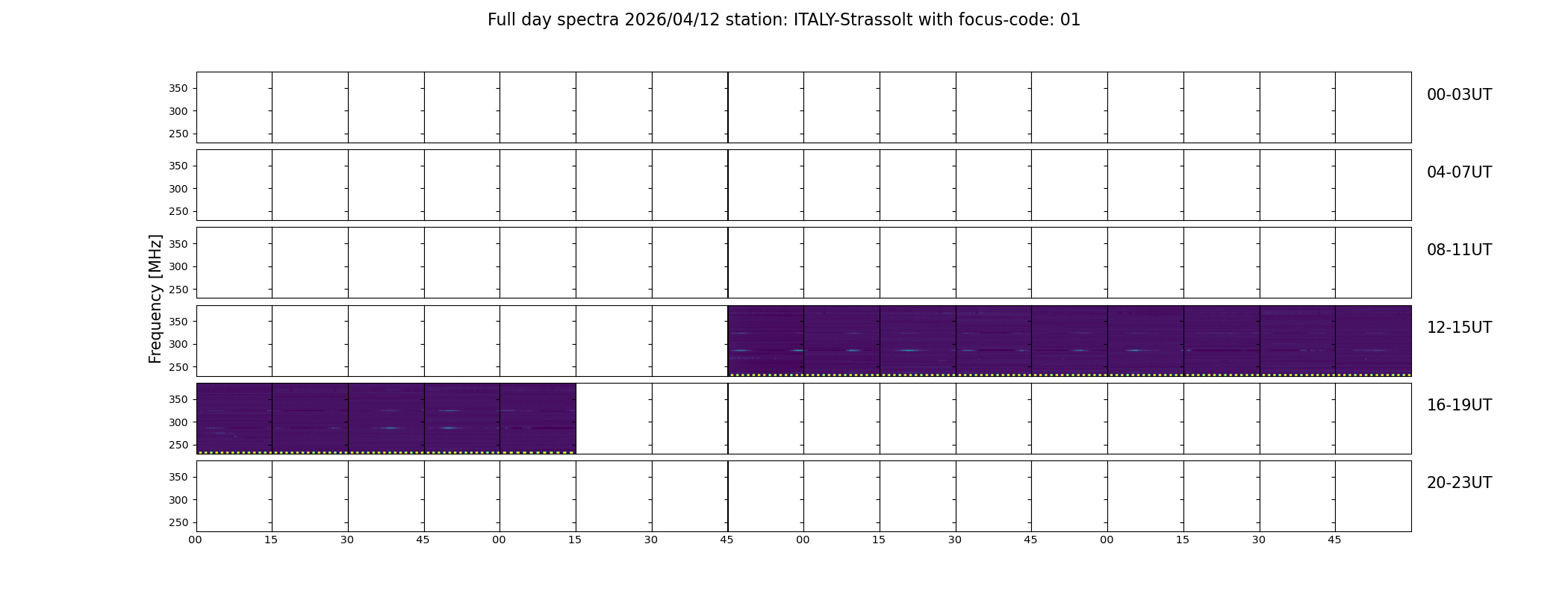 Full day spectra 2026/04/12 station: ITALY-Strassolt with focus-code: 01

Frequency [MHz]

350
300
250
00-03UT

350
300
250
04-07UT

350
300
250
08-11UT

350
300
250
12-15UT

350
300
250
16-19UT

350
300
250
20-23UT

00 15 30 45 00 15 30 45 00 15 30 45 00 15 30 45